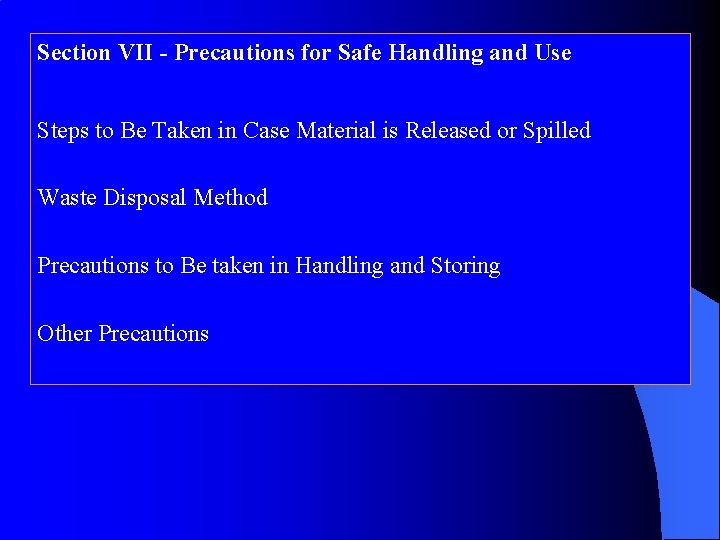 Section VII - Precautions for Safe Handling and Use

Steps to Be Taken in Case Material is Released or Spilled

Waste Disposal Method

Precautions to Be taken in Handling and Storing

Other Precautions